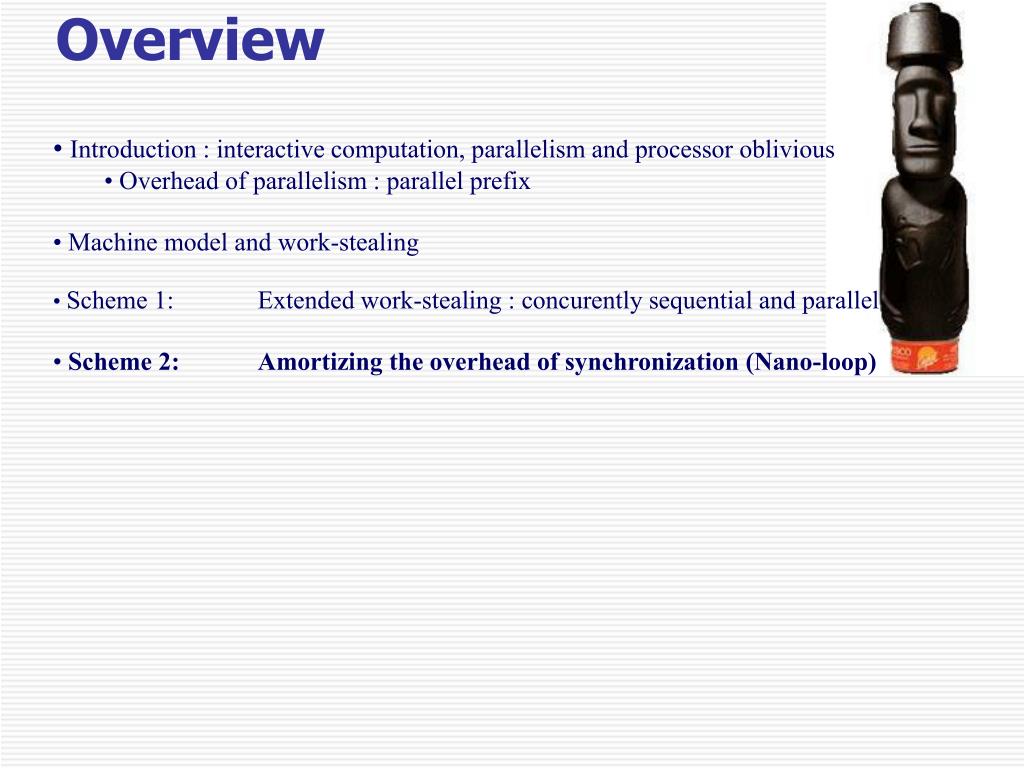 Overview

• Introduction : interactive computation, parallelism and processor oblivious
• Overhead of parallelism : parallel prefix

• Machine model and work-stealing

• Scheme 1: Extended work-stealing : concurently sequential and parallel

• Scheme 2: Amortizing the overhead of synchronization (Nano-loop)